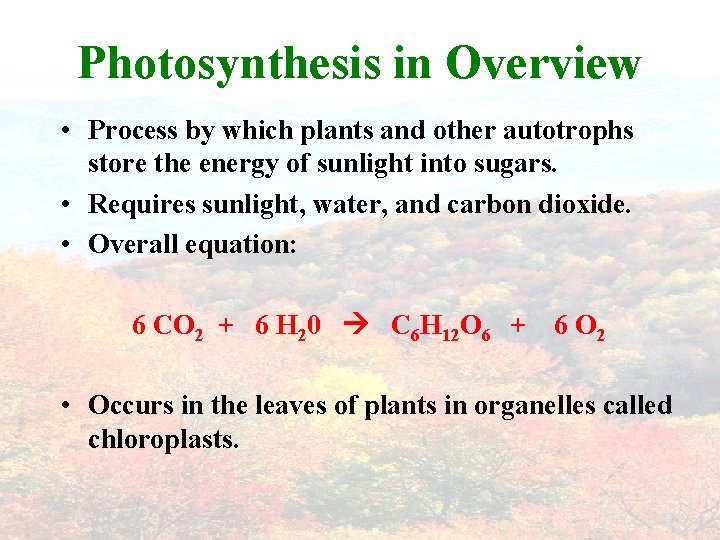 Photosynthesis in Overview

• Process by which plants and other autotrophs store the energy of sunlight into sugars.
• Requires sunlight, water, and carbon dioxide.
• Overall equation:

$6\ CO_2 + 6\ H_20 \rightarrow C_6H_{12}O_6 + 6\ O_2$

• Occurs in the leaves of plants in organelles called chloroplasts.